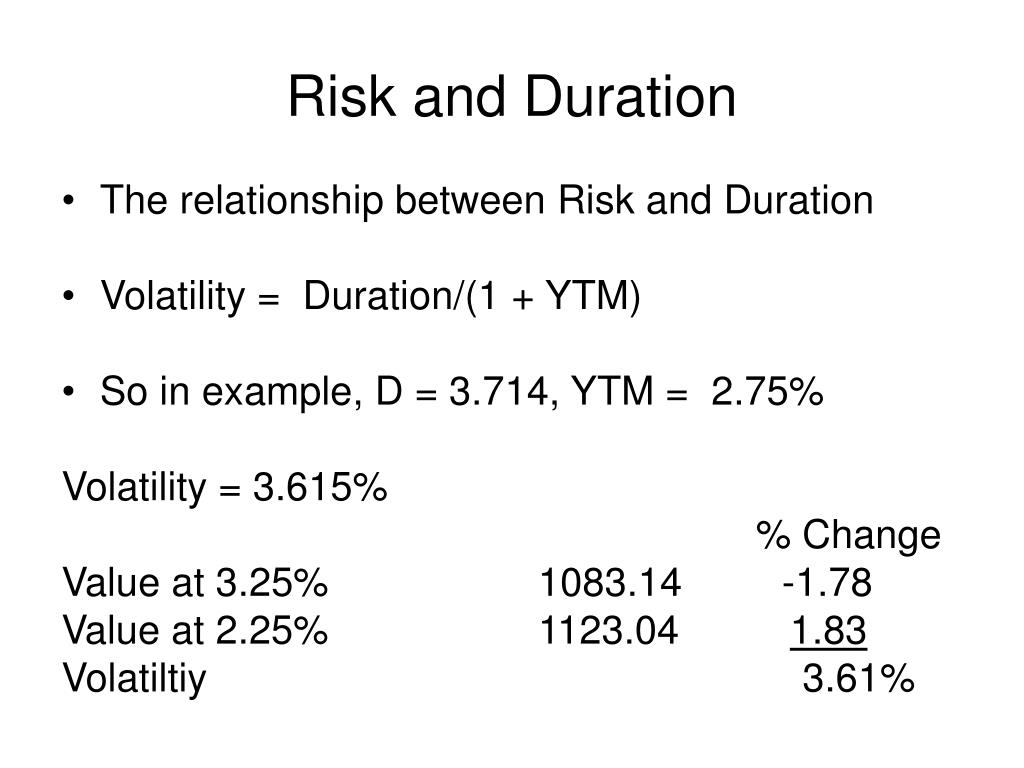 Risk and Duration

• The relationship between Risk and Duration

• Volatility = Duration/(1 + YTM)

• So in example, D = 3.714, YTM = 2.75%

Volatility = 3.615%

| | | % Change |
|---|---|---|
| Value at 3.25% | 1083.14 | -1.78 |
| Value at 2.25% | 1123.04 | 1.83 |
| Volatiltiy | | 3.61% |